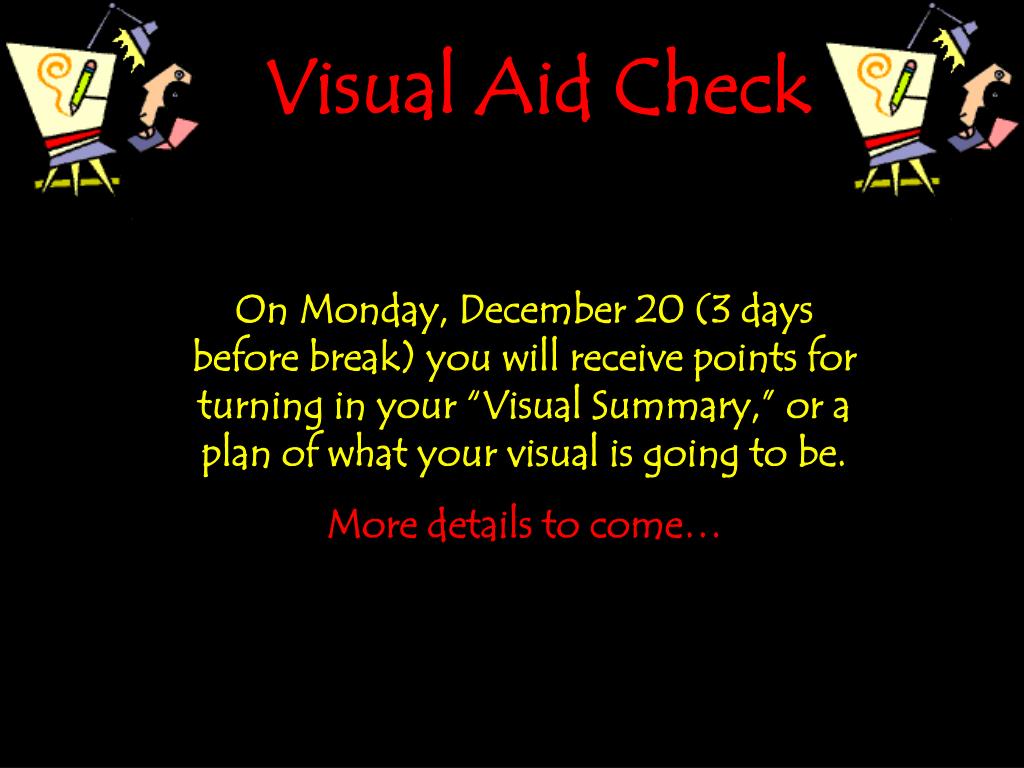 Visual Aid Check

On Monday, December 20 (3 days before break) you will receive points for turning in your "Visual Summary," or a plan of what your visual is going to be.

More details to come…